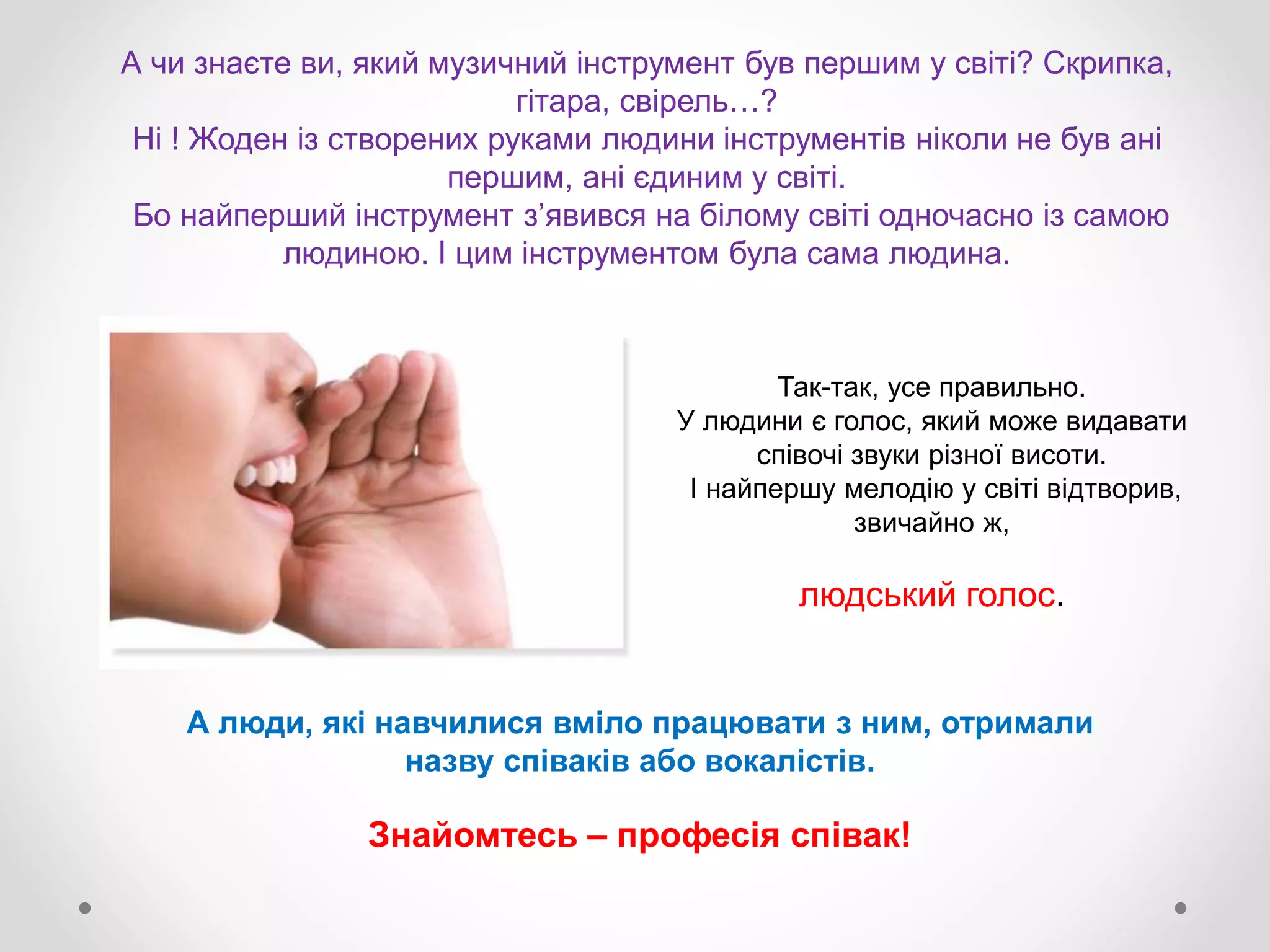 А чи знаєте ви, який музичний інструмент був першим у світі? Скрипка, гітара, свірель…?
Ні ! Жоден із створених руками людини інструментів ніколи не був ані першим, ані єдиним у світі.
Бо найперший інструмент з’явився на білому світі одночасно із самою людиною. І цим інструментом була сама людина.

Так-так, усе правильно.
У людини є голос, який може видавати співочі звуки різної висоти.
І найпершу мелодію у світі відтворив, звичайно ж,

людський голос.

А люди, які навчилися вміло працювати з ним, отримали назву співаків або вокалістів.

Знайомтесь – професія співак!